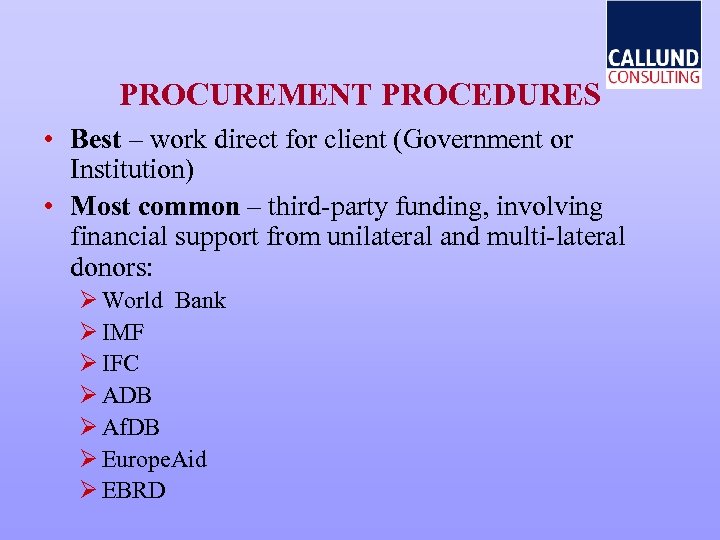 CALLUND
CONSULTING

PROCUREMENT PROCEDURES

• Best – work direct for client (Government or Institution)
• Most common – third-party funding, involving financial support from unilateral and multi-lateral donors:
➢ World Bank
➢ IMF
➢ IFC
➢ ADB
➢ AfDB
➢ EuropeAid
➢ EBRD